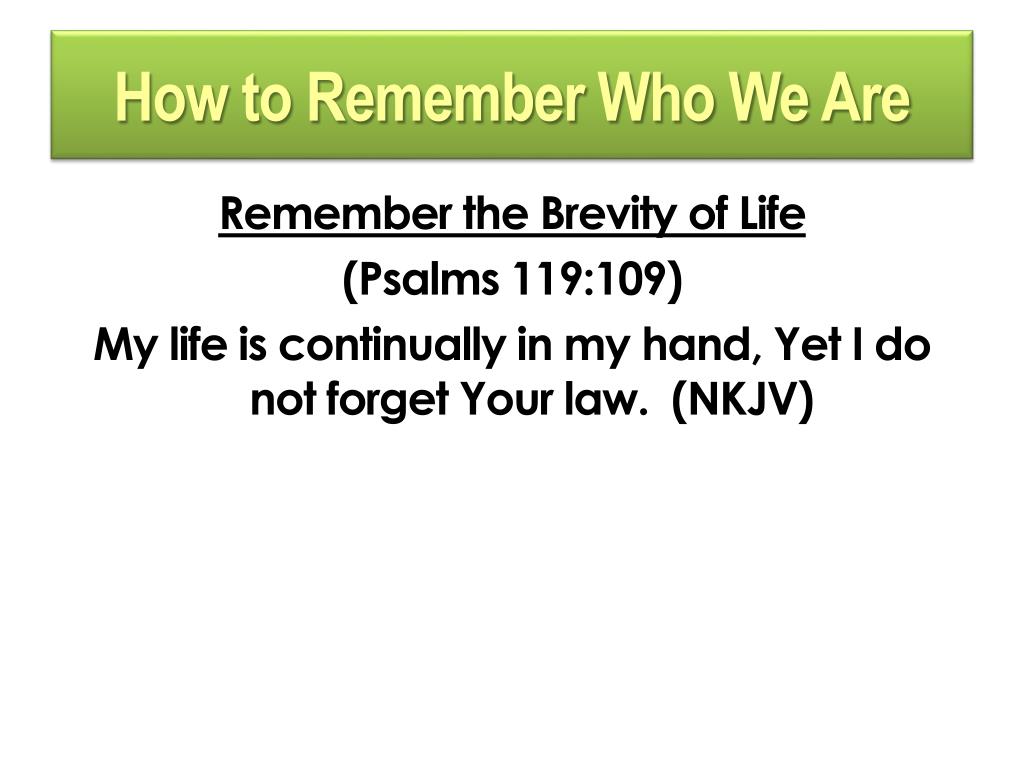 How to Remember Who We Are

Remember the Brevity of Life

(Psalms 119:109)

My life is continually in my hand, Yet I do not forget Your law. (NKJV)